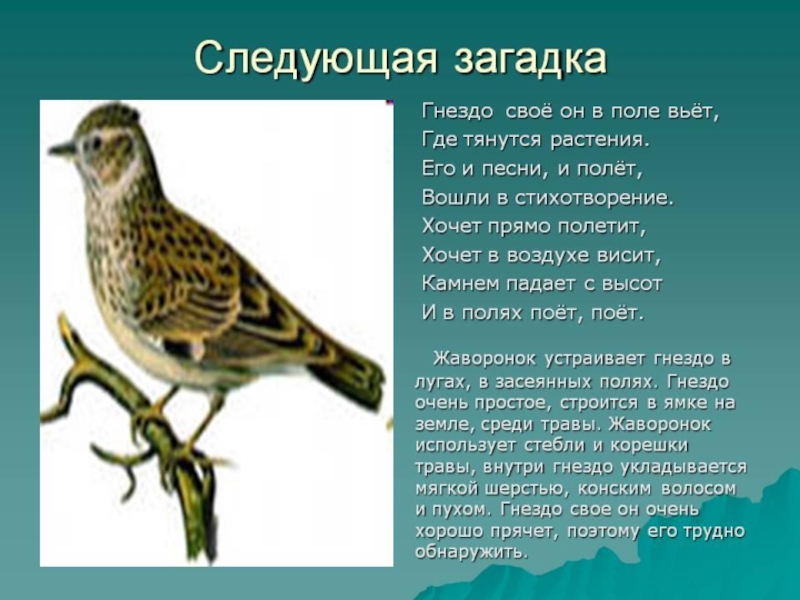 Следующая загадка

Гнездо своё он в поле вьёт,
Где тянутся растения.
Его и песни, и полёт,
Вошли в стихотворение.
Хочет прямо полетит,
Хочет в воздухе висит,
Камнем падает с высот
И в полях поёт, поёт.

Жаворонок устраивает гнездо в лугах, в засеянных полях. Гнездо очень простое, строится в ямке на земле, среди травы. Жаворонок использует стебли и корешки травы, внутри гнездо укладывается мягкой шерстью, конским волосом и пухом. Гнездо свое он очень хорошо прячет, поэтому его трудно обнаружить.